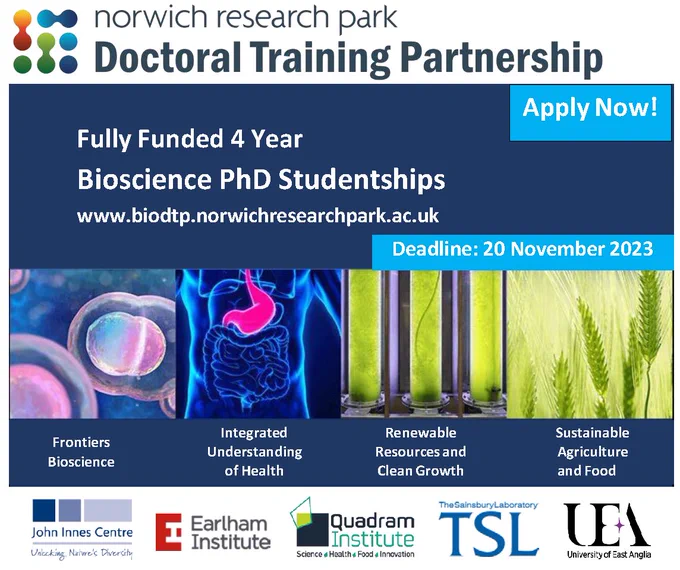 norwich research park
Doctoral Training Partnership

Apply Now!

Fully Funded 4 Year
Bioscience PhD Studentships
www.biodtp.norwichresearchpark.ac.uk

Deadline: 20 November 2023

Frontiers Bioscience

Integrated Understanding of Health

Renewable Resources and Clean Growth

Sustainable Agriculture and Food

John Innes Centre
Unlocking Nature's Diversity

Earlham Institute

Quadram Institute
Science • Health • Food • Innovation

The Sainsbury Laboratory
TSL

UEA
University of East Anglia